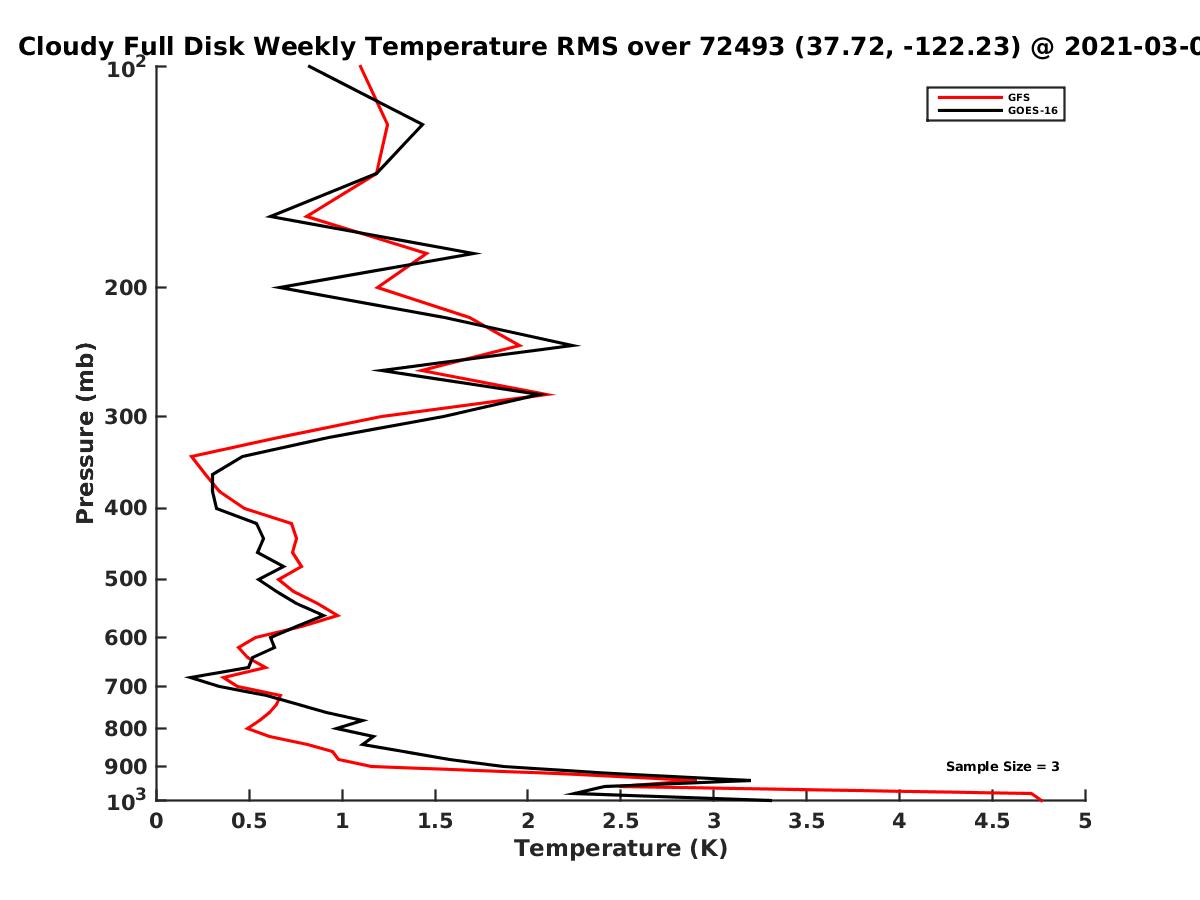 Cloudy Full Disk Weekly Temperature RMS over 72493 (37.72, -122.23) @ 2021-03-0

GFS
GOES-16

Pressure (mb)

$10^2$
200
300
400
500
600
700
800
900
$10^3$

Sample Size = 3

0
0.5
1
1.5
2
2.5
3
3.5
4
4.5
5
Temperature (K)